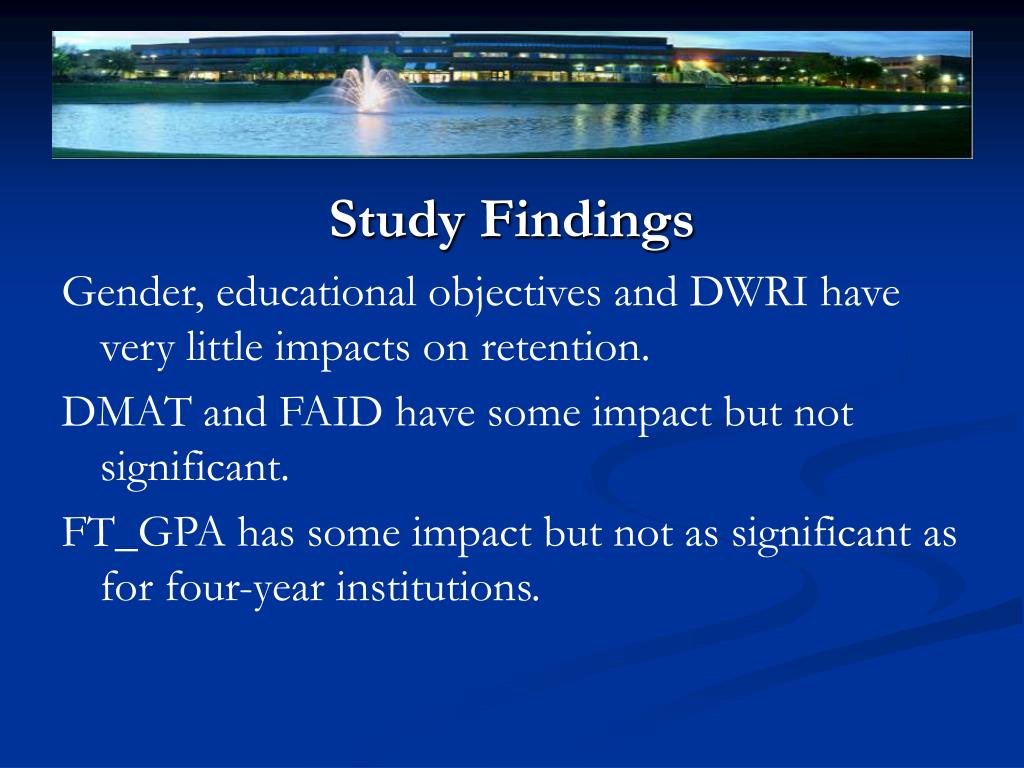 Study Findings

Gender, educational objectives and DWRI have very little impacts on retention.

DMAT and FAID have some impact but not significant.

FT_GPA has some impact but not as significant as for four-year institutions.